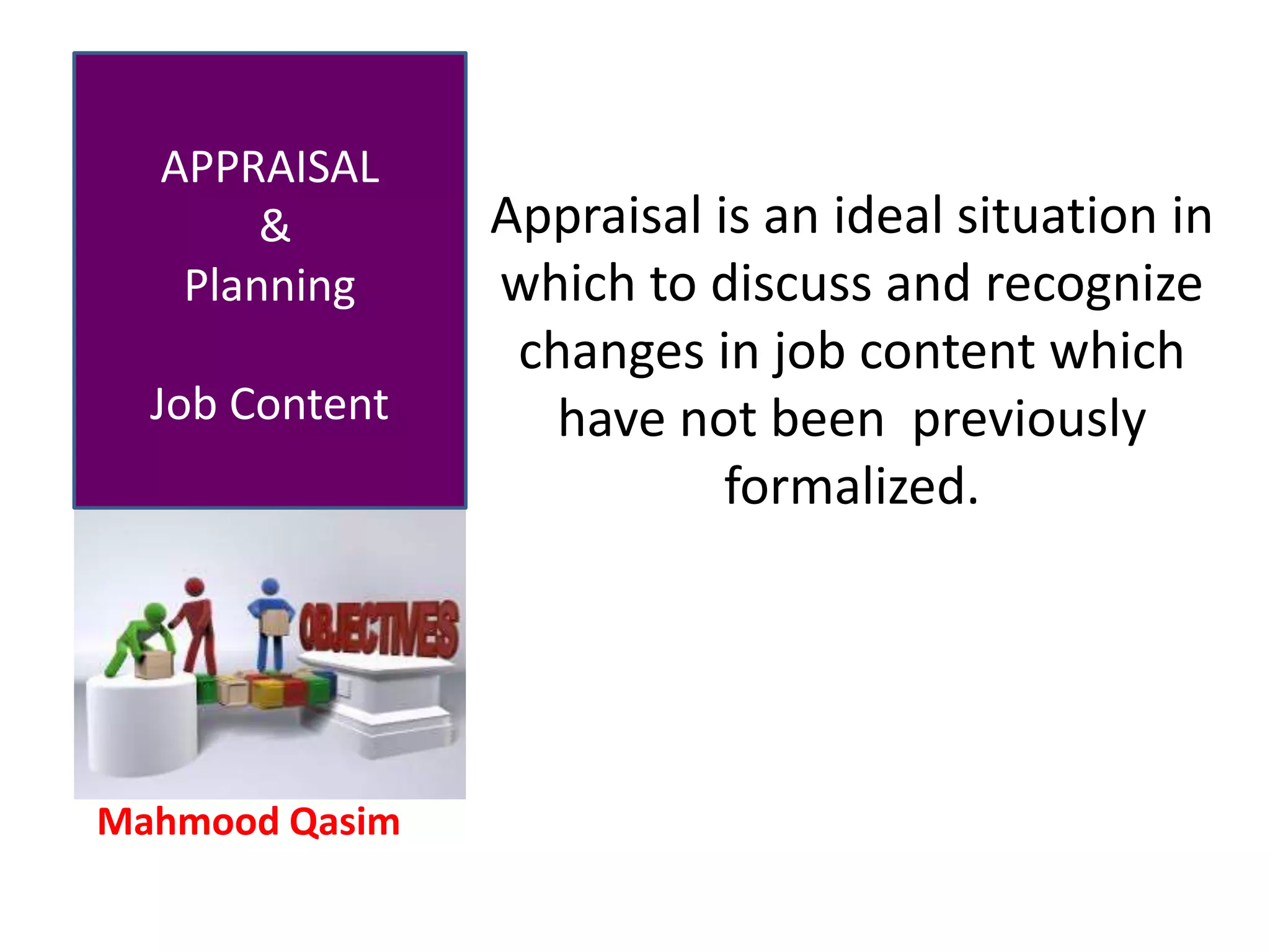 APPRAISAL
&
Planning

Job Content

OBJECTIVES

Mahmood Qasim

Appraisal is an ideal situation in which to discuss and recognize changes in job content which have not been previously formalized.